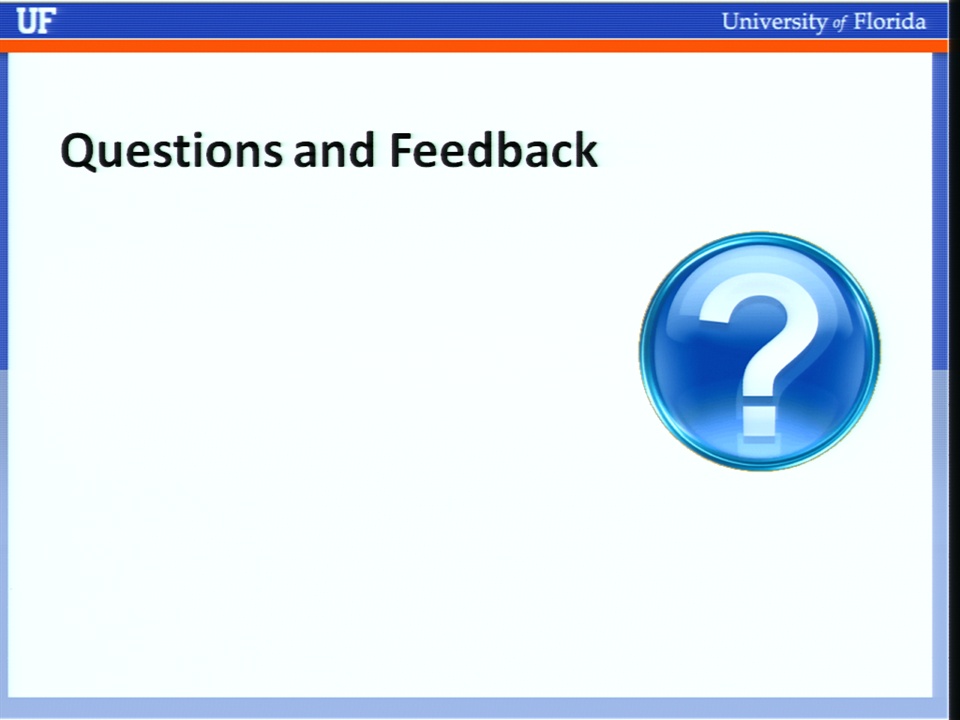 UF

University of Florida

Questions and Feedback

?